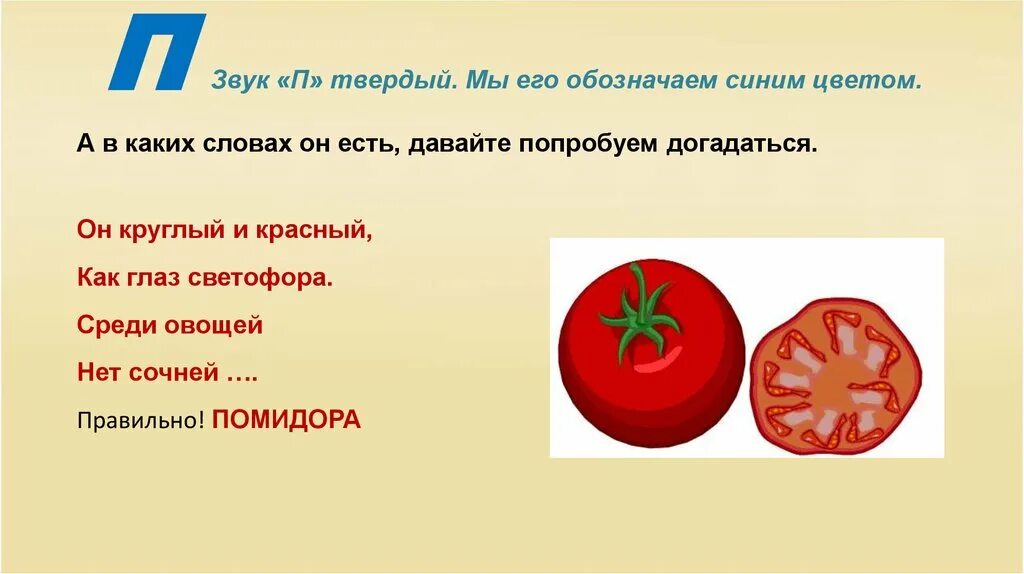 П

Звук «П» твердый. Мы его обозначаем синим цветом.

А в каких словах он есть, давайте попробуем догадаться.

Он круглый и красный,

Как глаз светофора.

Среди овощей

Нет сочней ….

Правильно! ПОМИДОРА